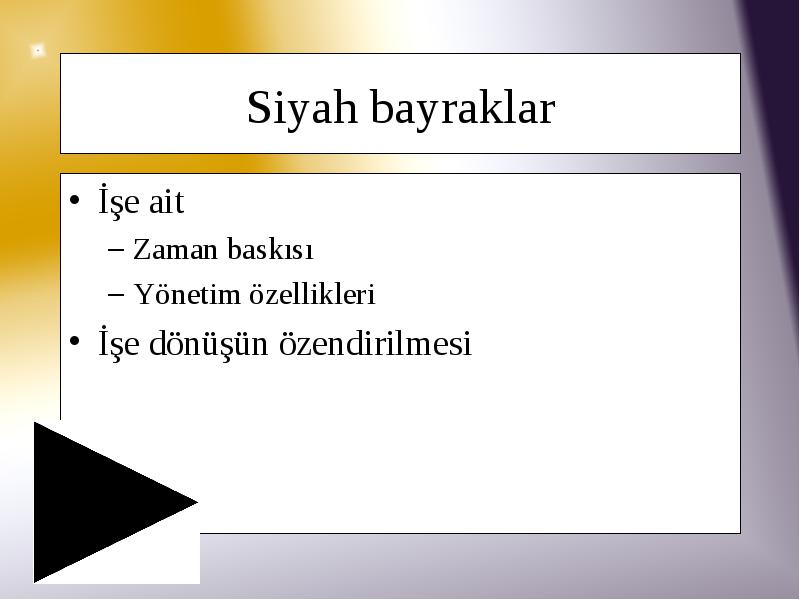 Siyah bayraklar

• İşe ait
– Zaman baskısı
– Yönetim özellikleri
• İşe dönüşün özendirilmesi